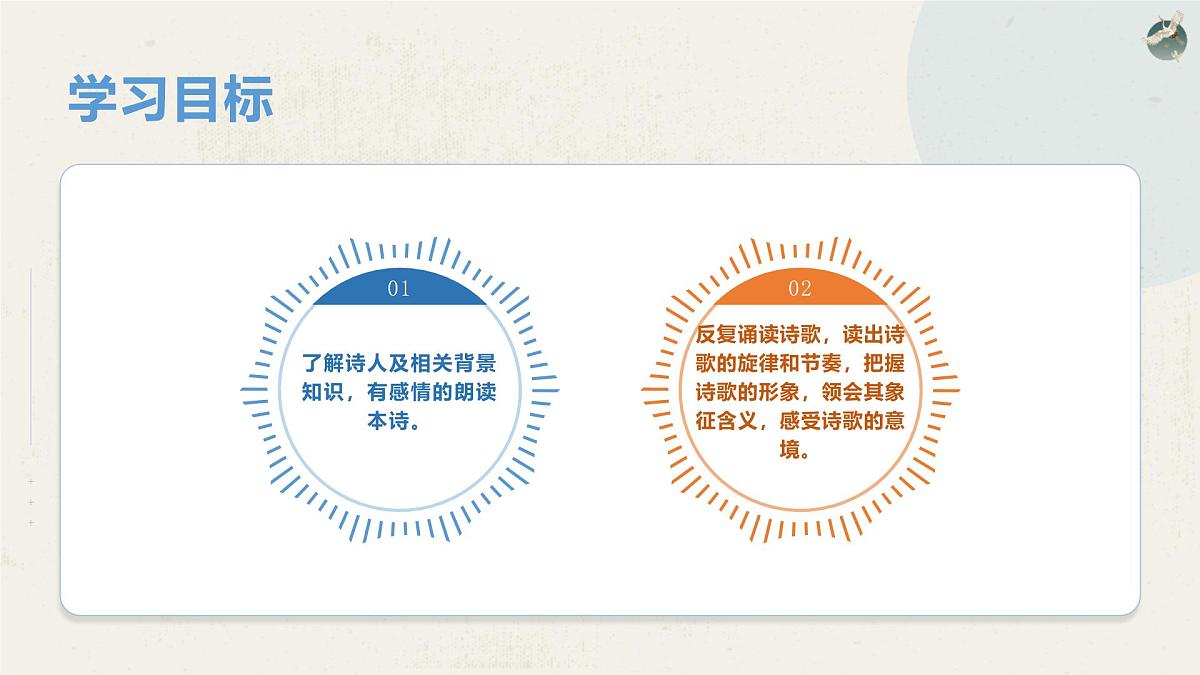 学习目标

01

了解诗人及相关背景知识，有感情的朗读本诗。

02

反复诵读诗歌，读出诗歌的旋律和节奏，把握诗歌的形象，领会其象征含义，感受诗歌的意境。